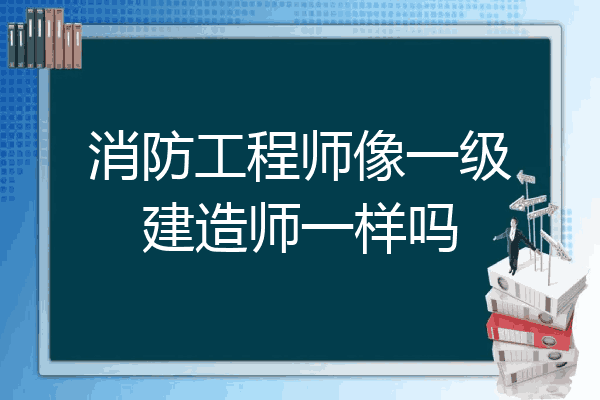 消防工程师像一级建造师一样吗